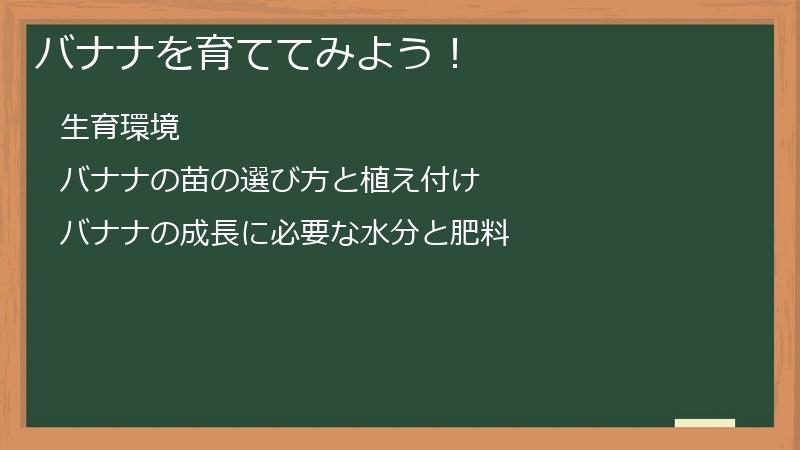 バナナを育ててみよう！

生育環境

バナナの苗の選び方と植え付け

バナナの成長に必要な水分と肥料